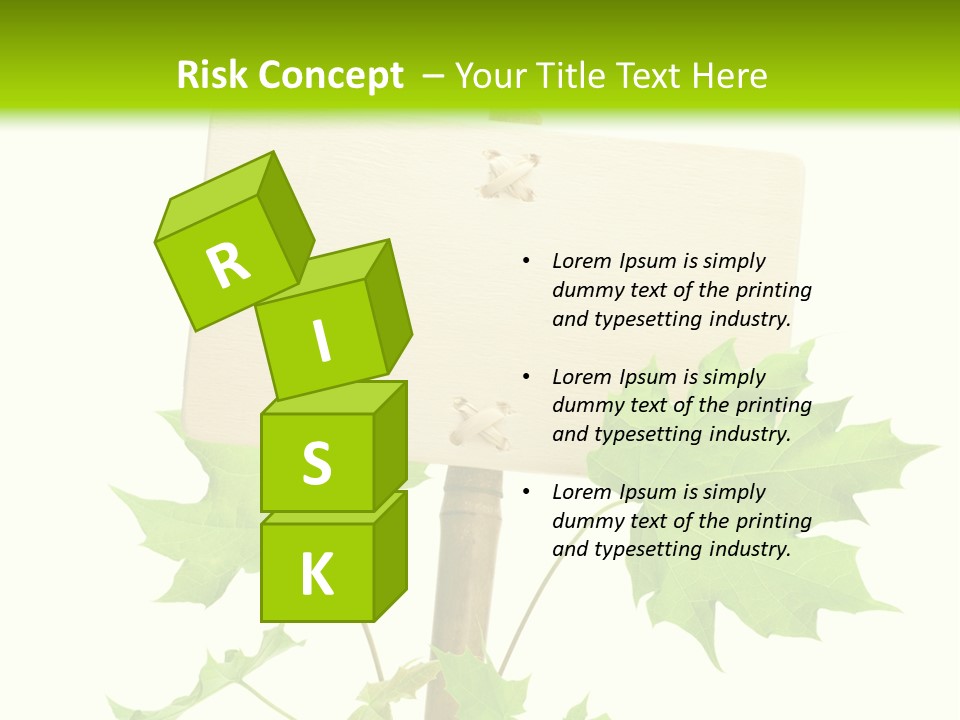 Risk Concept – Your Title Text Here

R
I
S
K

• Lorem Ipsum is simply dummy text of the printing and typesetting industry.

• Lorem Ipsum is simply dummy text of the printing and typesetting industry.

• Lorem Ipsum is simply dummy text of the printing and typesetting industry.